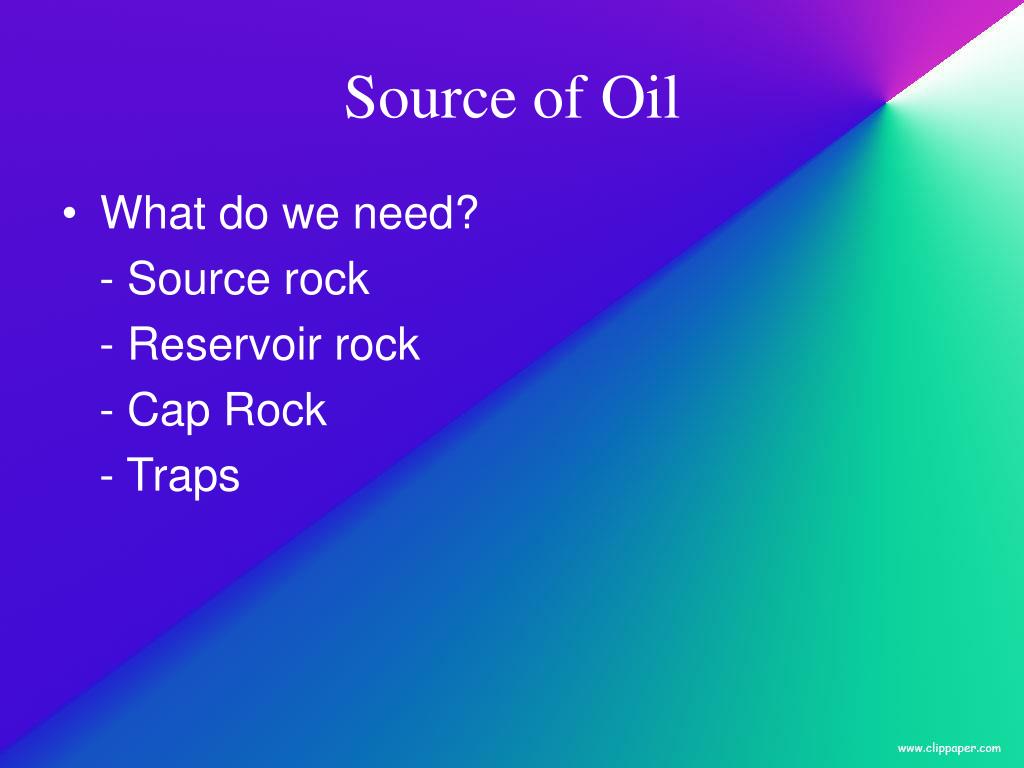 Source of Oil

• What do we need?
- Source rock
- Reservoir rock
- Cap Rock
- Traps

www.clippaper.com